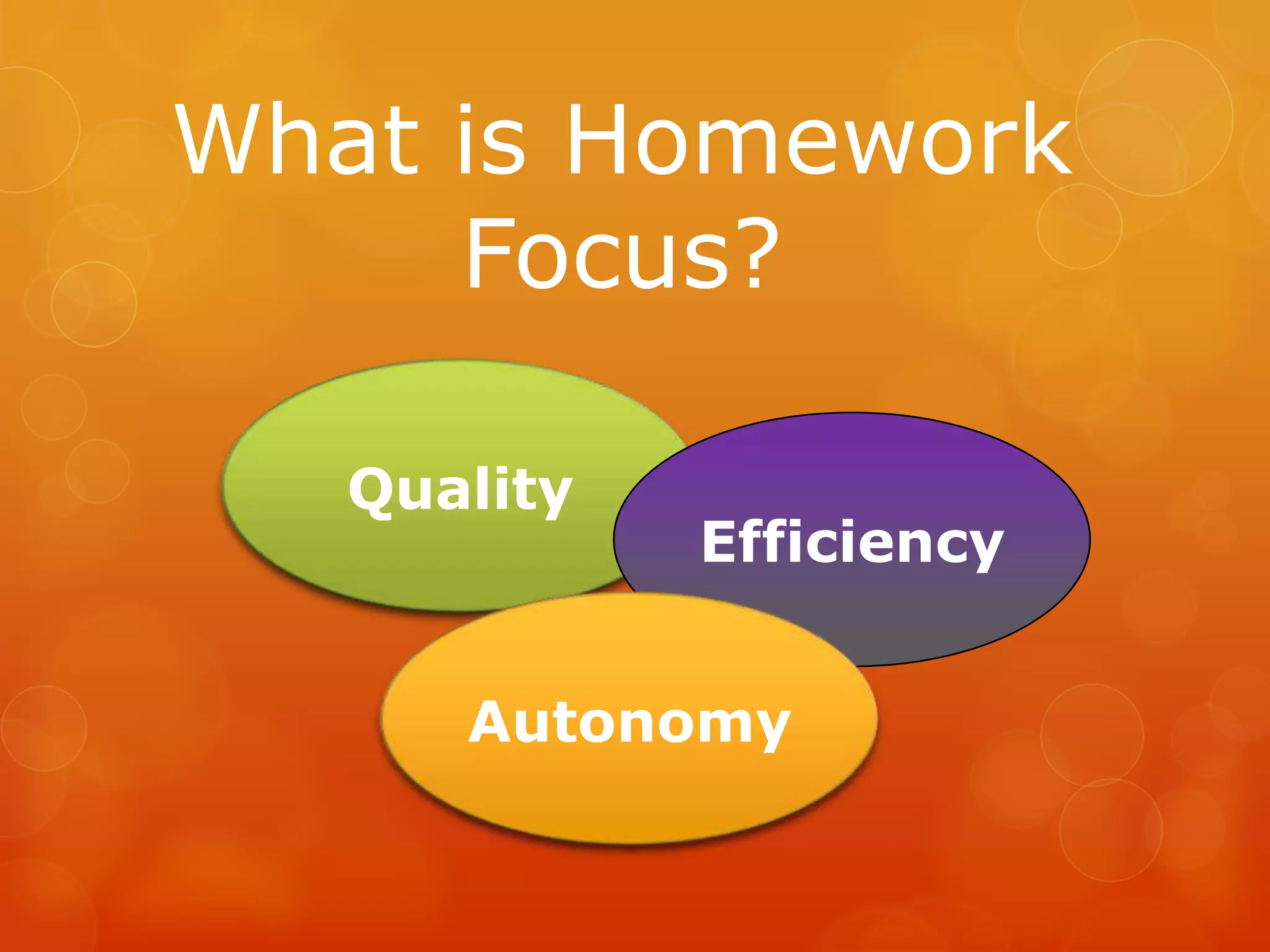 What is Homework Focus?

Quality

Efficiency

Autonomy